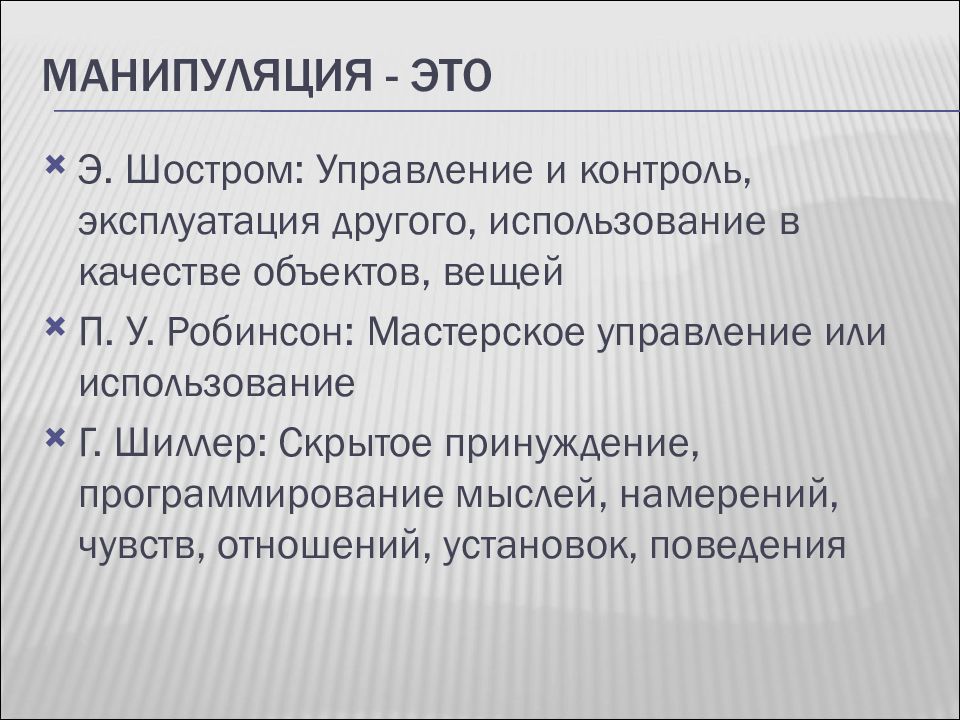 МАНИПУЛЯЦИЯ - ЭТО

Э. Шостром: Управление и контроль, эксплуатация другого, использование в качестве объектов, вещей

П. У. Робинсон: Мастерское управление или использование

Г. Шиллер: Скрытое принуждение, программирование мыслей, намерений, чувств, отношений, установок, поведения